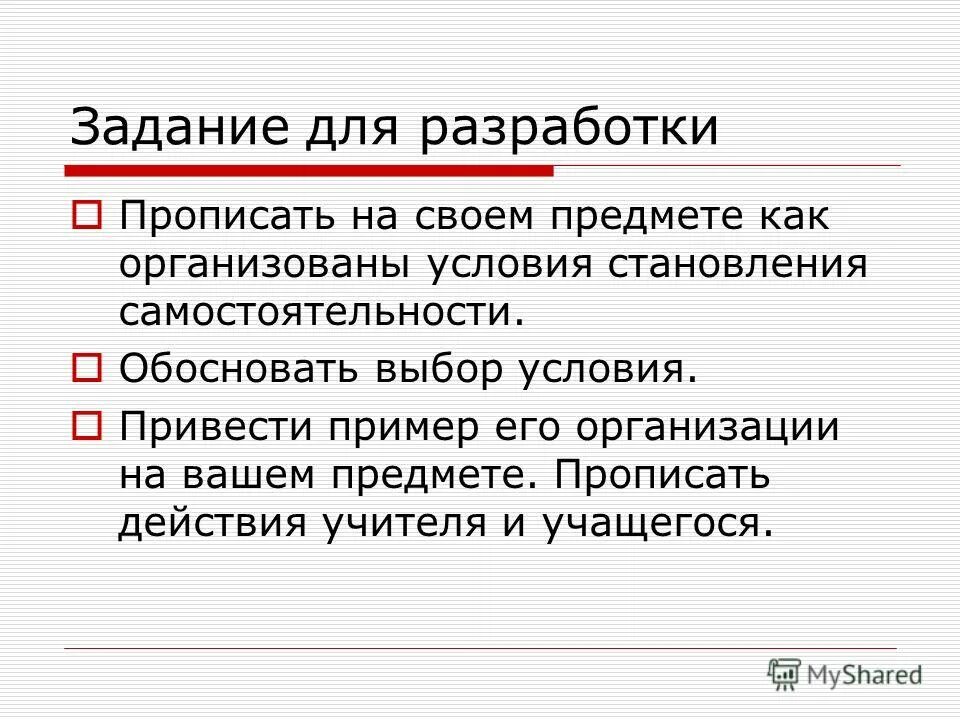 Задание для разработки

Прописать на своем предмете как организованы условия становления самостоятельности.

Обосновать выбор условия.

Привести пример его организации на вашем предмете. Прописать действия учителя и учащегося.

MyShared